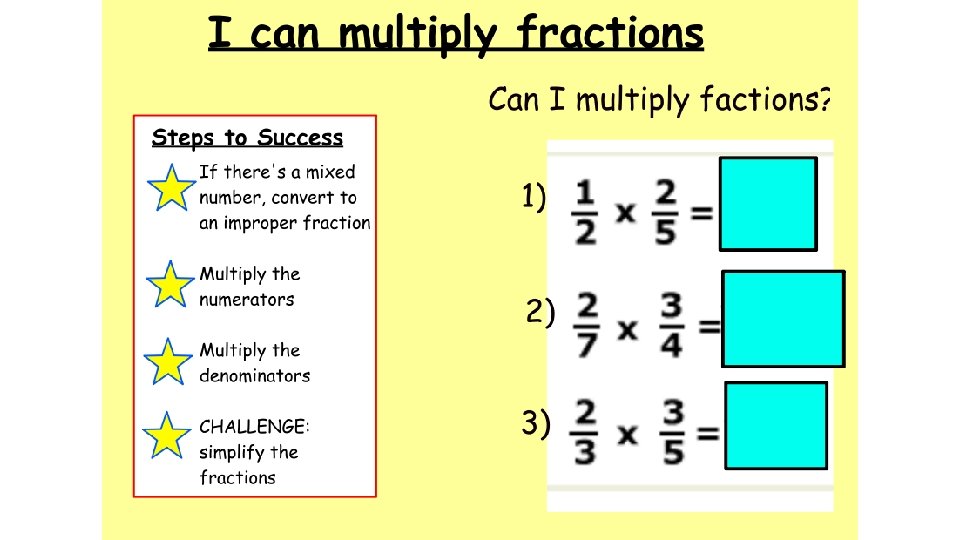 I can multiply fractions

Can I multiply factions?

Steps to Success

If there's a mixed number, convert to an improper fraction

Multiply the numerators

Multiply the denominators

CHALLENGE: simplify the fractions

1) $\frac{1}{2} \times \frac{2}{5} =$

2) $\frac{2}{7} \times \frac{3}{4} =$

3) $\frac{2}{3} \times \frac{3}{5} =$